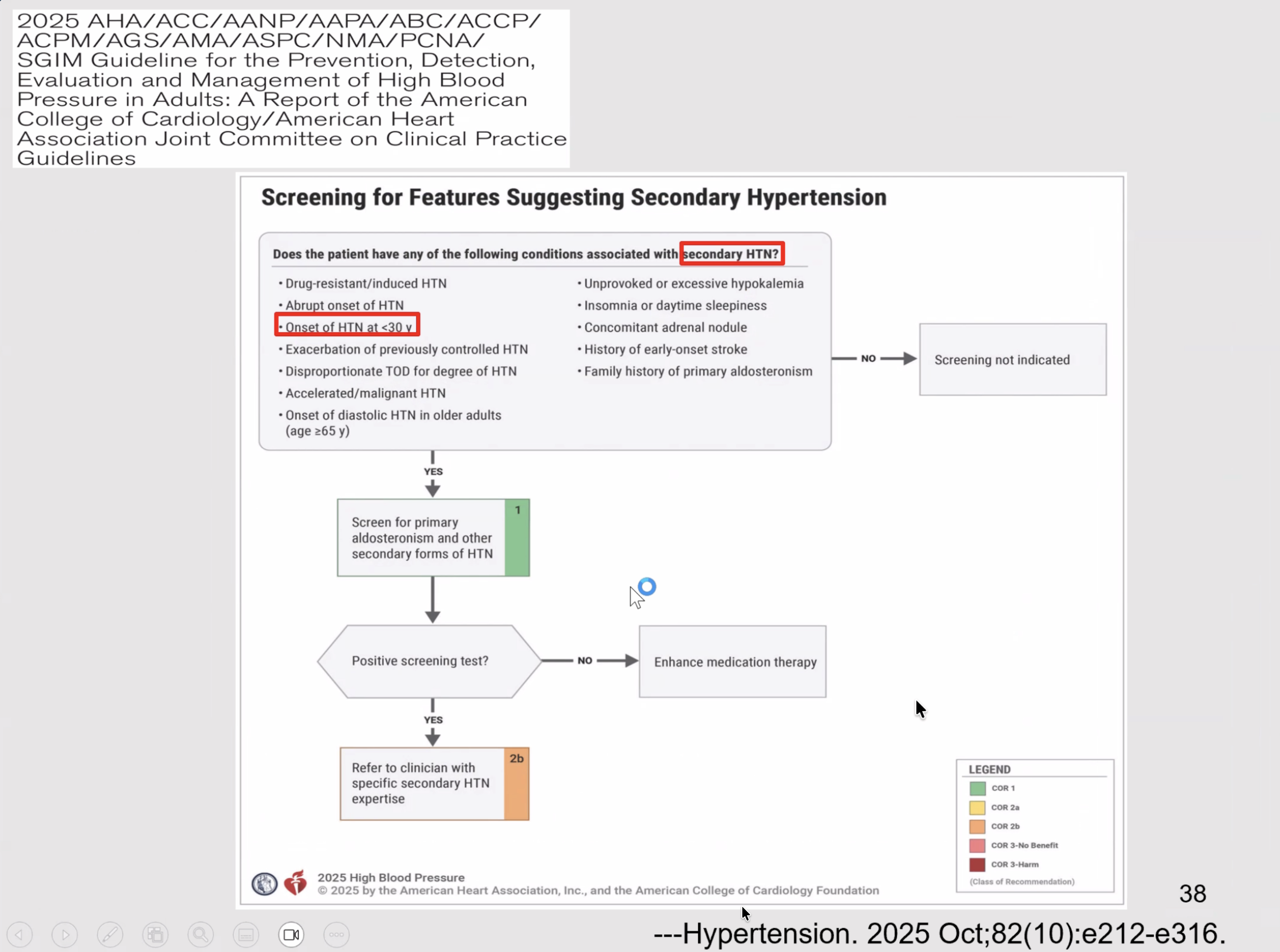 2025 AHA/ACC/AANP/AAPA/ABC/ACCP/ACPM/AGS/AMA/ASPC/NMA/PCNA/SGIM Guideline for the Prevention, Detection, Evaluation and Management of High Blood Pressure in Adults: A Report of the American College of Cardiology/American Heart Association Joint Committee on Clinical Practice Guidelines

Screening for Features Suggesting Secondary Hypertension

Does the patient have any of the following conditions associated with secondary HTN?

• Drug-resistant/induced HTN
• Abrupt onset of HTN
• Onset of HTN at <30 y
• Exacerbation of previously controlled HTN
• Disproportionate TOD for degree of HTN
• Accelerated/malignant HTN
• Onset of diastolic HTN in older adults (age ≥65 y)

• Unprovoked or excessive hypokalemia
• Insomnia or daytime sleepiness
• Concomitant adrenal nodule
• History of early-onset stroke
• Family history of primary aldosteronism

NO

Screening not indicated

YES

Screen for primary aldosteronism and other secondary forms of HTN

1

Positive screening test?

NO

Enhance medication therapy

YES

Refer to clinician with specific secondary HTN expertise

2b

LEGEND
COR 1
COR 2a
COR 2b
COR 3-No Benefit
COR 3-Harm
(Class of Recommendation)

2025 High Blood Pressure
© 2025 by the American Heart Association, Inc., and the American College of Cardiology Foundation

38

---Hypertension. 2025 Oct;82(10):e212-e316.